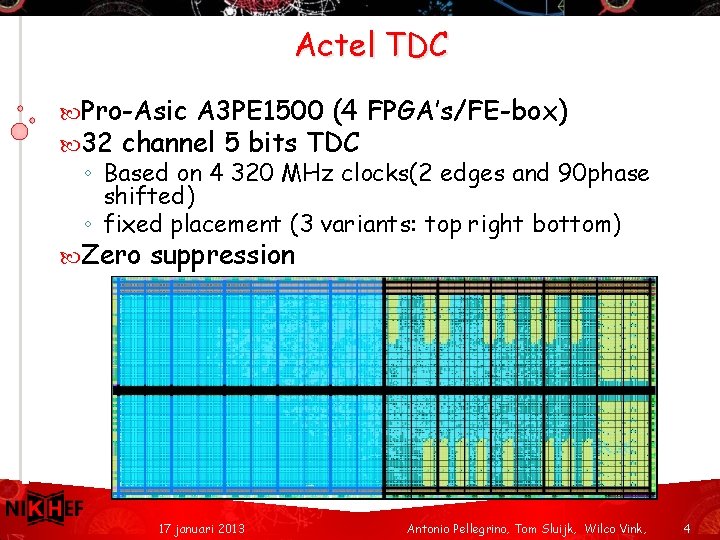 Actel TDC

Pro-Asic A3PE1500 (4 FPGA's/FE-box)

32 channel 5 bits TDC

◦ Based on 4 320 MHz clocks(2 edges and 90phase shifted)

◦ fixed placement (3 variants: top right bottom)

Zero suppression

NIKHEF

17 januari 2013

Antonio Pellegrino, Tom Sluijk, Wilco Vink,

4